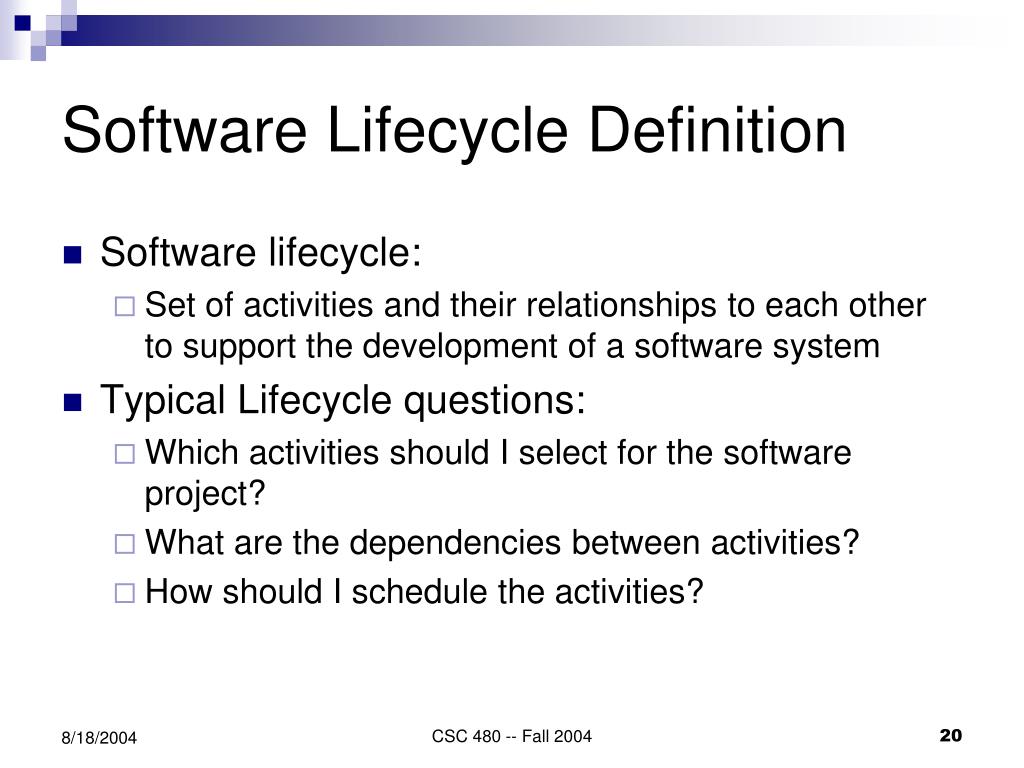 Software Lifecycle Definition

Software lifecycle:

Set of activities and their relationships to each other to support the development of a software system

Typical Lifecycle questions:

Which activities should I select for the software project?

What are the dependencies between activities?

How should I schedule the activities?

8/18/2004

CSC 480 -- Fall 2004

20